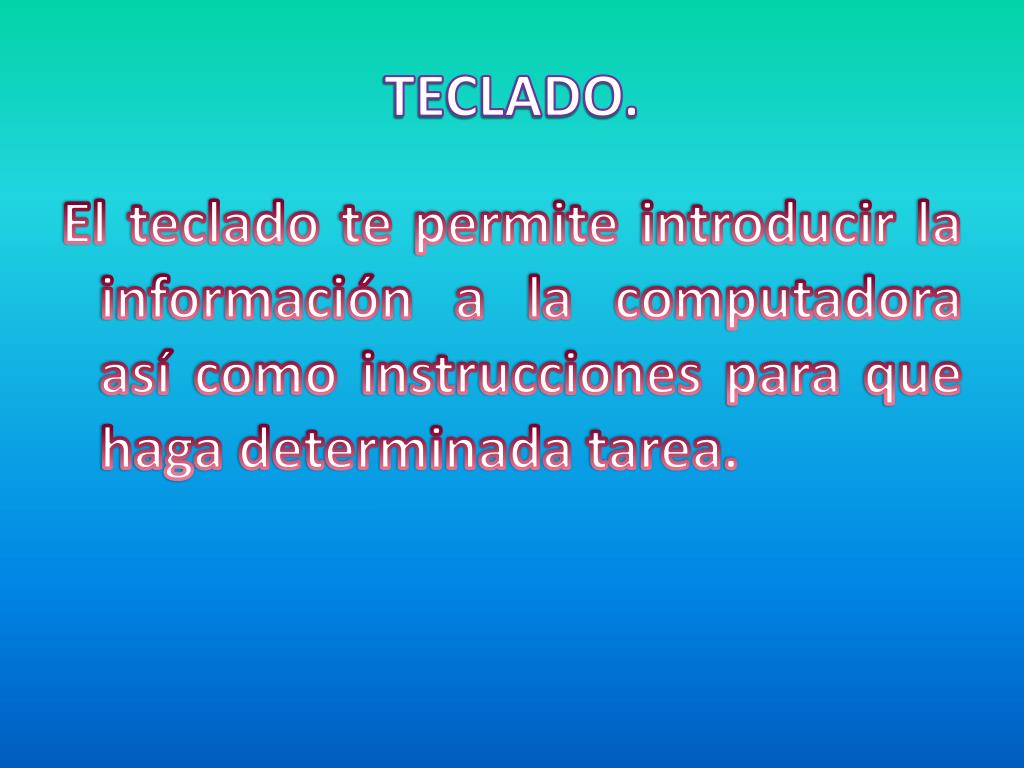 TECLADO.

El teclado te permite introducir la información a la computadora así como instrucciones para que haga determinada tarea.